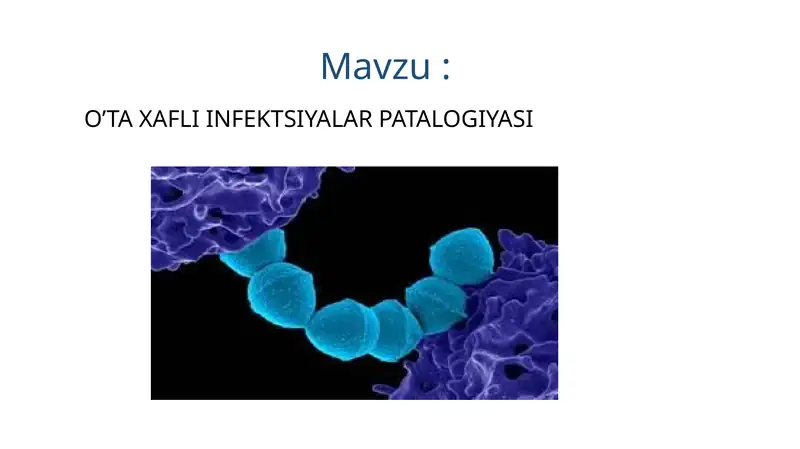 Mavzu :

O’TA XAFLI INFEKTSIYALAR PATALOGIYASI